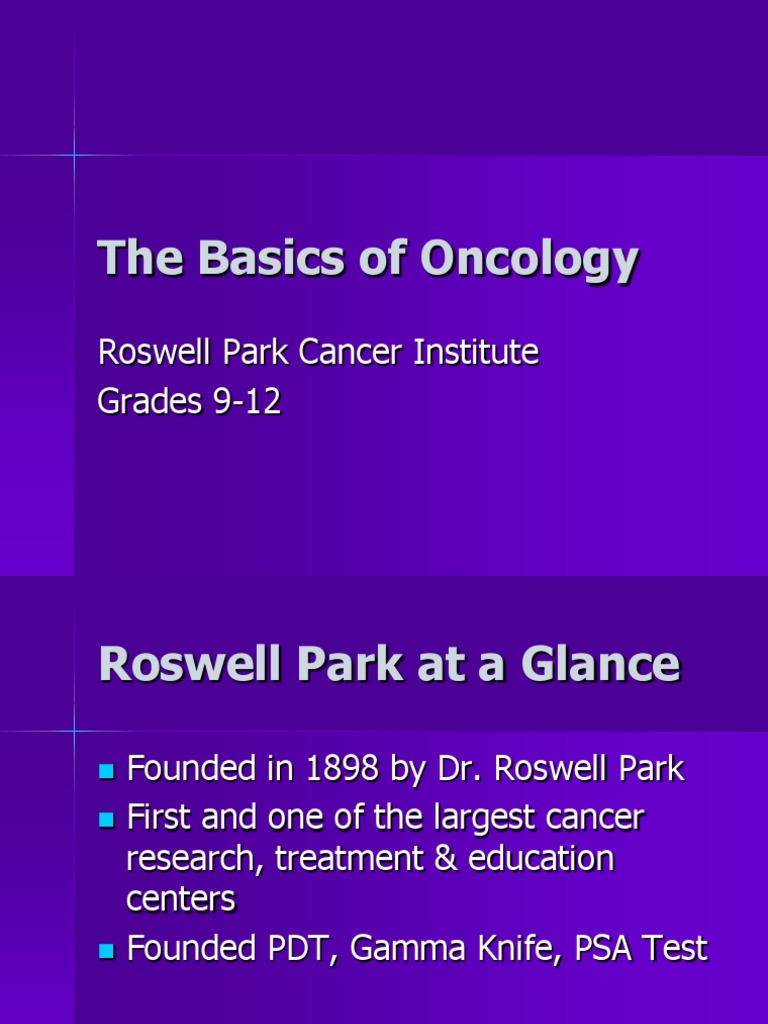 The Basics of Oncology

Roswell Park Cancer Institute
Grades 9-12

Roswell Park at a Glance

- Founded in 1898 by Dr. Roswell Park
- First and one of the largest cancer research, treatment & education centers
- Founded PDT, Gamma Knife, PSA Test